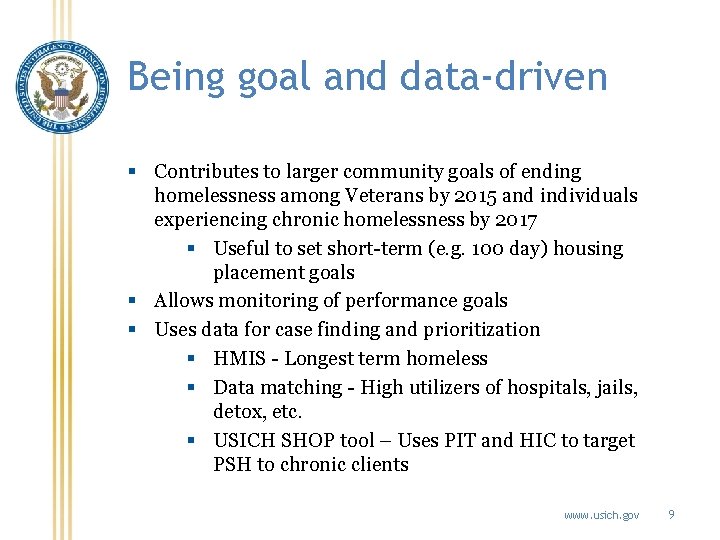 THE UNITED STATES INTERAGENCY COUNCIL ON HOMELESSNESS

Being goal and data-driven

▪ Contributes to larger community goals of ending homelessness among Veterans by 2015 and individuals experiencing chronic homelessness by 2017
  ▪ Useful to set short-term (e.g. 100 day) housing placement goals
▪ Allows monitoring of performance goals
▪ Uses data for case finding and prioritization
  ▪ HMIS - Longest term homeless
  ▪ Data matching - High utilizers of hospitals, jails, detox, etc.
  ▪ USICH SHOP tool – Uses PIT and HIC to target PSH to chronic clients

www.usich.gov 9